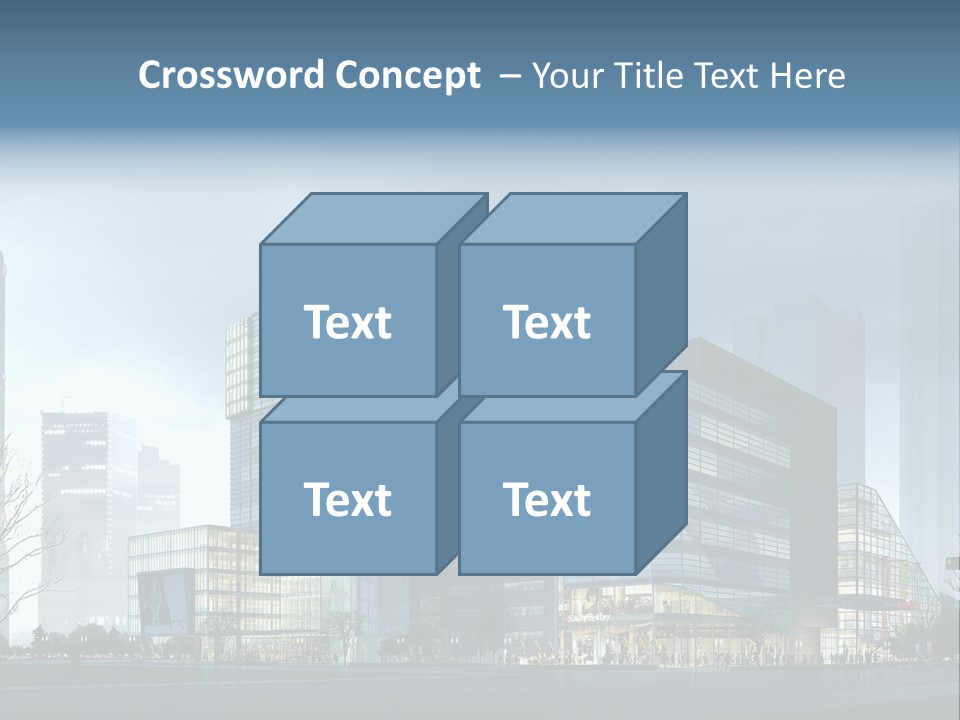 Crossword Concept – Your Title Text Here

Text

Text

Text

Text